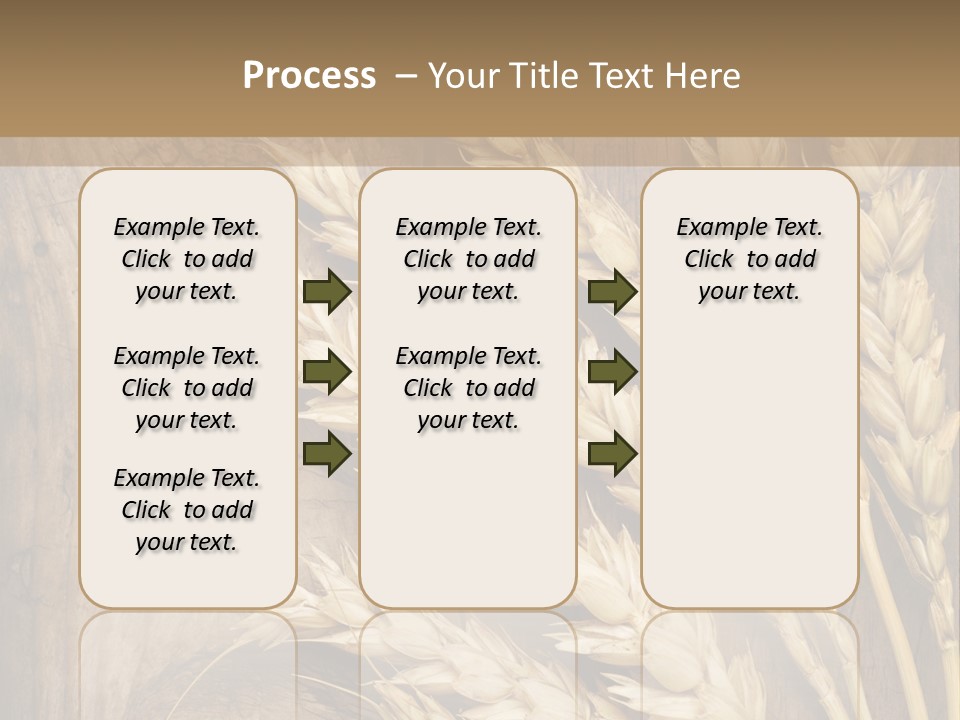 Process – Your Title Text Here

Example Text. Click to add your text.

Example Text. Click to add your text.

Example Text. Click to add your text.

Example Text. Click to add your text.

Example Text. Click to add your text.

Example Text. Click to add your text.